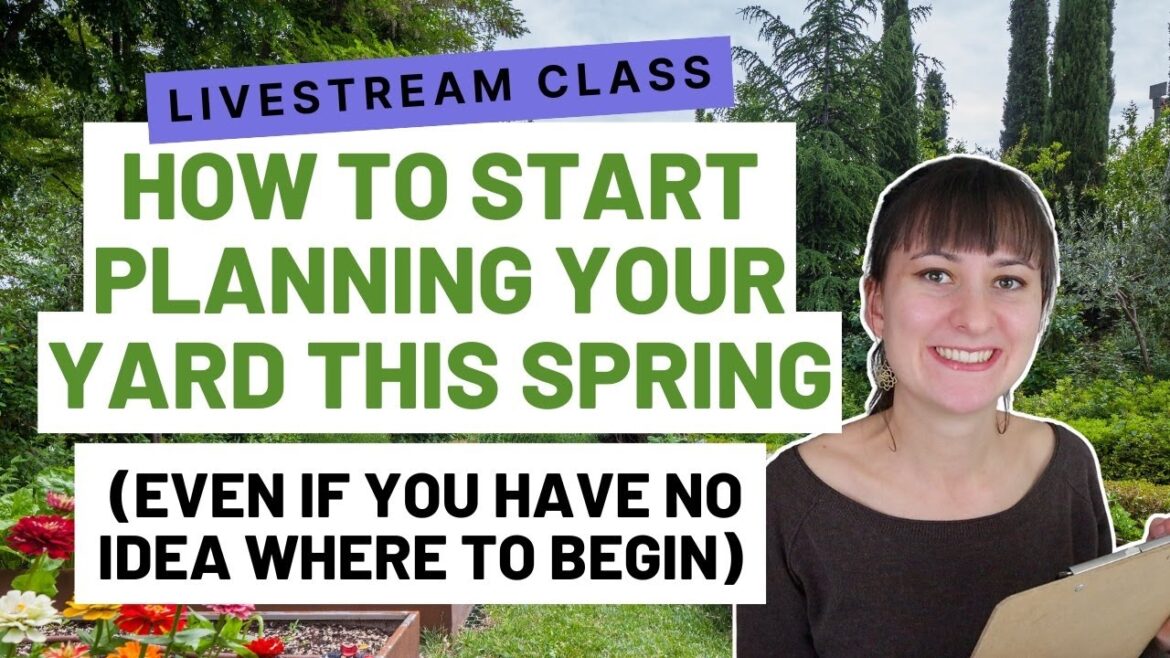 LIVESTREAM CLASS

HOW TO START PLANNING YOUR YARD THIS SPRING

(EVEN IF YOU HAVE NO IDEA WHERE TO BEGIN)